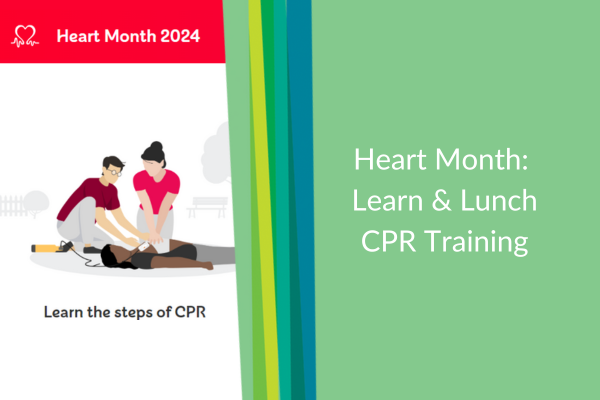 Heart Month 2024

Learn the steps of CPR

Heart Month:
Learn & Lunch
CPR Training